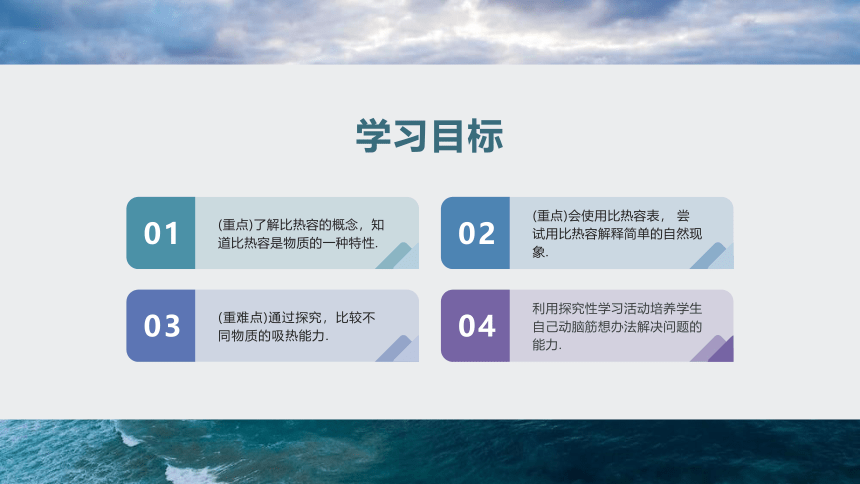 学习目标

01

(重点)了解比热容的概念，知道比热容是物质的一种特性.

02

(重点)会使用比热容表， 尝试用比热容解释简单的自然现象.

03

(重难点)通过探究，比较不同物质的吸热能力.

04

利用探究性学习活动培养学生自己动脑筋想办法解决问题的能力.